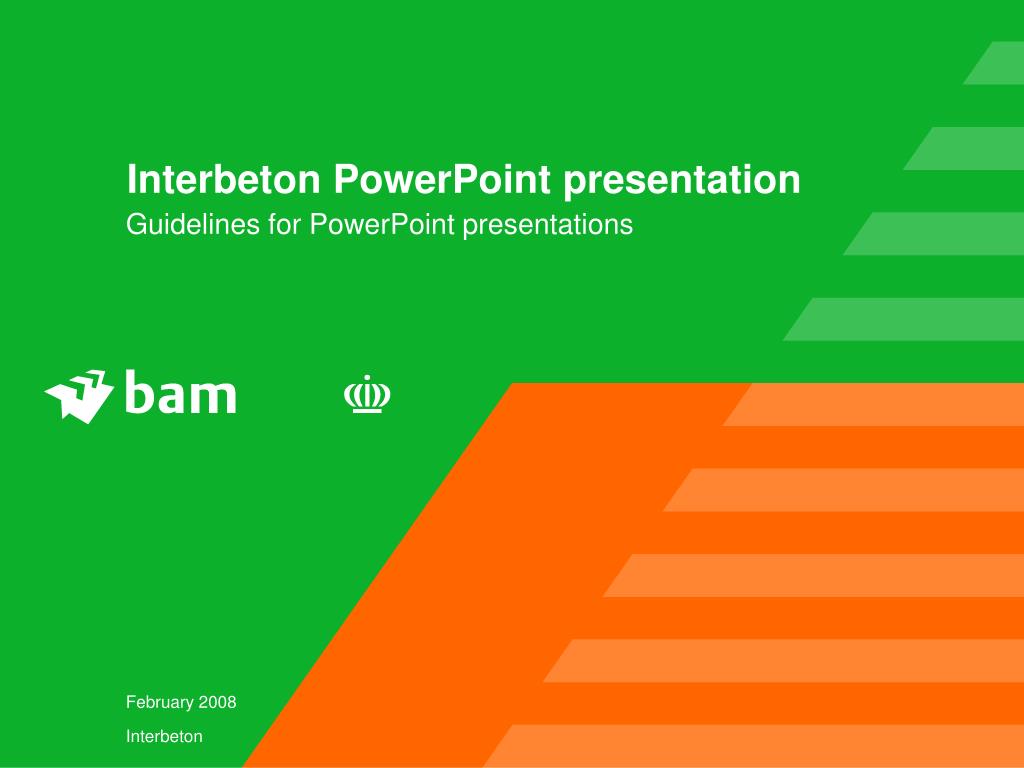 Interbeton PowerPoint presentation
Guidelines for PowerPoint presentations

bam

February 2008
Interbeton